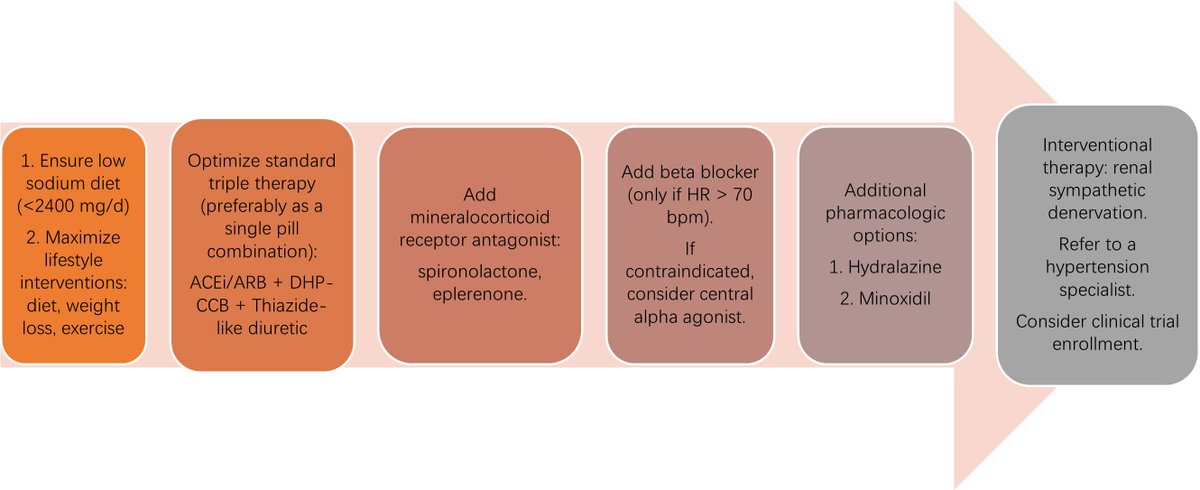 1. Ensure low sodium diet (<2400 mg/d)

2. Maximize lifestyle interventions: diet, weight loss, exercise

Optimize standard triple therapy (preferably as a single pill combination):

ACEi/ARB + DHP-CCB + Thiazide-like diuretic

Add mineralocorticoid receptor antagonist:

spironolactone, eplerenone.

Add beta blocker (only if HR > 70 bpm).

If contraindicated, consider central alpha agonist.

Additional pharmacologic options:

1. Hydralazine

2. Minoxidil

Interventional therapy: renal sympathetic denervation.

Refer to a hypertension specialist.

Consider clinical trial enrollment.